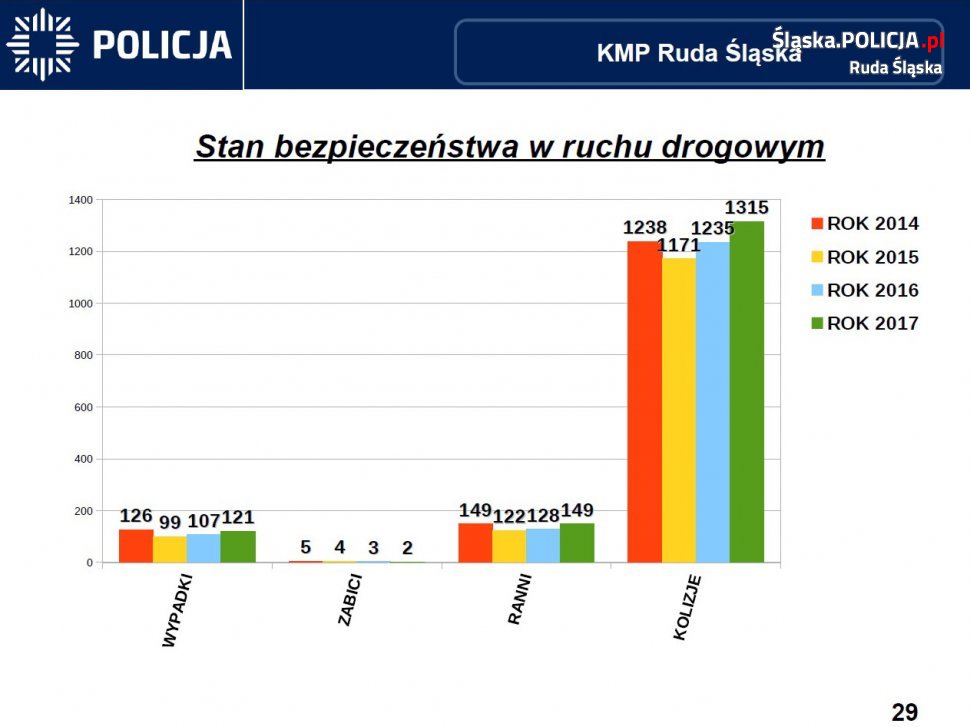 POLICJA

KMP Ruda Śląska

Śląska.POLICJA.pl
Ruda Śląska

Stan bezpieczeństwa w ruchu drogowym

1400
1200
1000
800
600
400
200
0

126 99 107 121
5 4 3 2
149 122 128 149
1238 1171 1235 1315

WYPADKI
ZABICI
RANNI
KOLIZJE

ROK 2014
ROK 2015
ROK 2016
ROK 2017

29